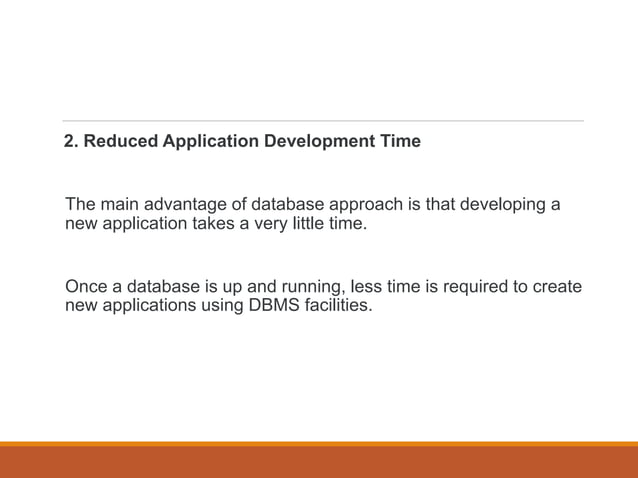 2. Reduced Application Development Time

The main advantage of database approach is that developing a new application takes a very little time.

Once a database is up and running, less time is required to create new applications using DBMS facilities.